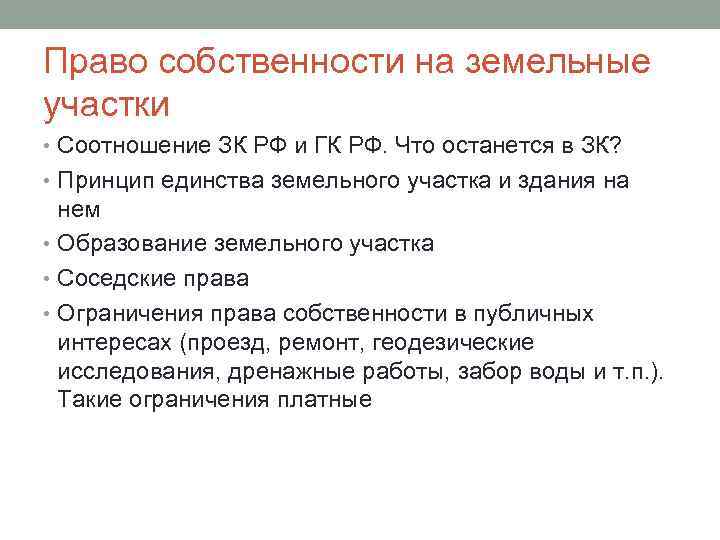 Право собственности на земельные участки

• Соотношение ЗК РФ и ГК РФ. Что останется в ЗК?
• Принцип единства земельного участка и здания на нем
• Образование земельного участка
• Соседские права
• Ограничения права собственности в публичных интересах (проезд, ремонт, геодезические исследования, дренажные работы, забор воды и т.п.). Такие ограничения платные